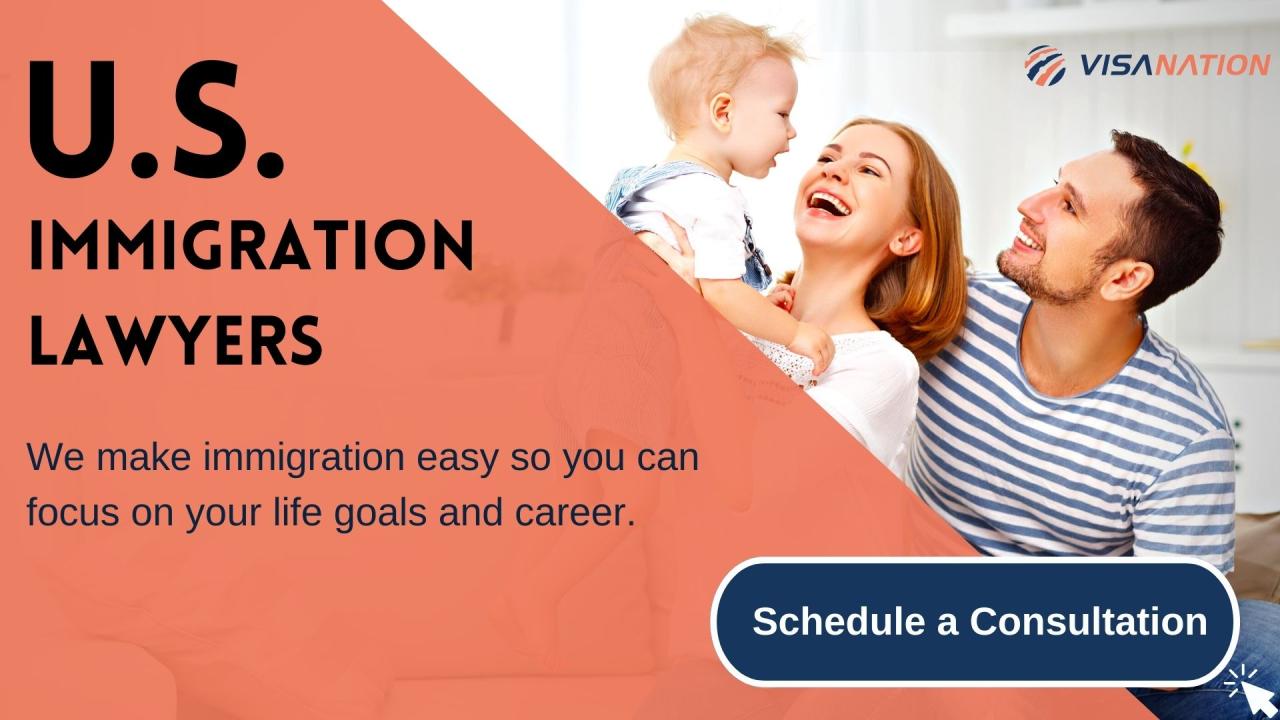 U.S.
IMMIGRATION
LAWYERS

VISANATION

We make immigration easy so you can focus on your life goals and career.

Schedule a Consultation